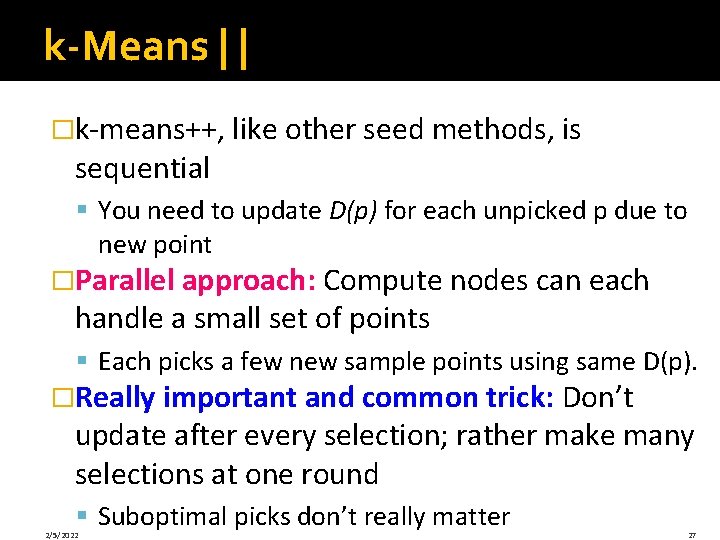 k-Means||

□k-means++, like other seed methods, is sequential

▪ You need to update $D(p)$ for each unpicked p due to new point

□Parallel approach: Compute nodes can each handle a small set of points

▪ Each picks a few new sample points using same D(p).

□Really important and common trick: Don't update after every selection; rather make many selections at one round

▪ Suboptimal picks don't really matter

2/5/2022

27